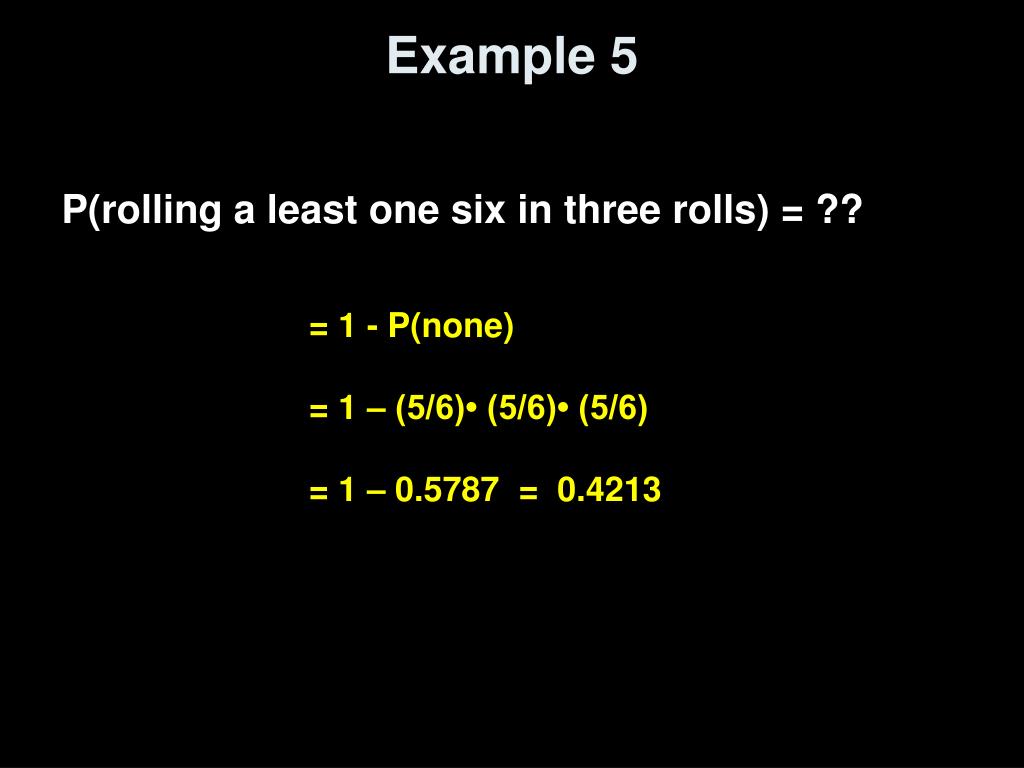 Example 5

P(rolling a least one six in three rolls) = ??

= 1 - P(none)

= 1 – (5/6)• (5/6)• (5/6)

= 1 – 0.5787 = 0.4213